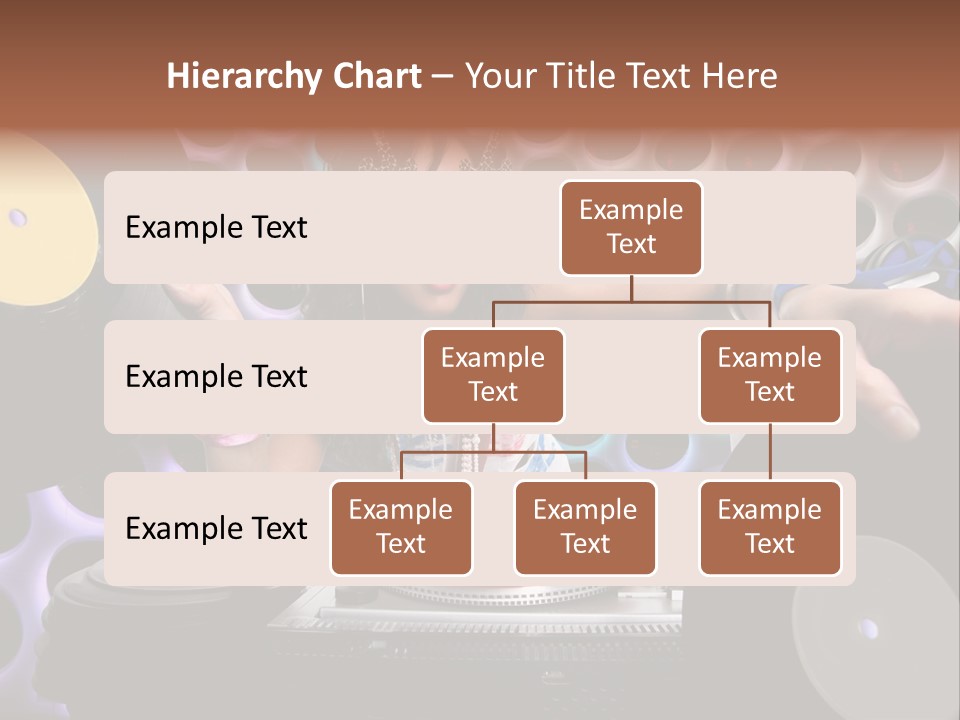 Hierarchy Chart – Your Title Text Here

Example Text

Example Text

Example Text

Example Text

Example Text

Example Text

Example Text

Example Text

Example Text